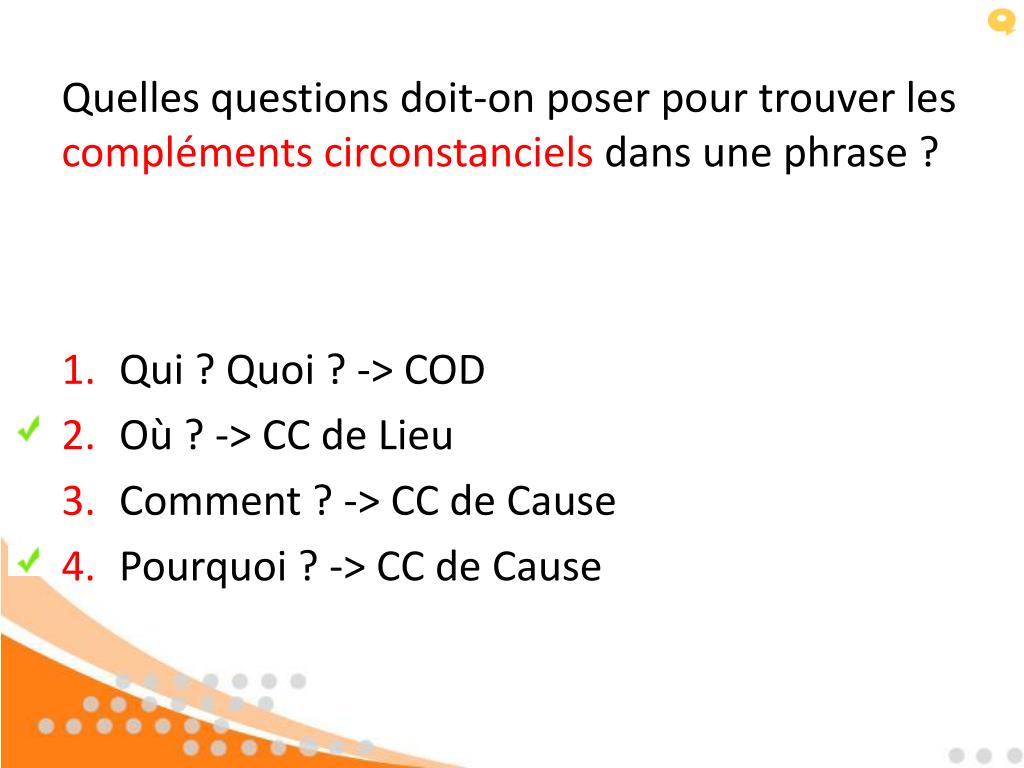 Quelles questions doit-on poser pour trouver les compléments circonstanciels dans une phrase ?

1. Qui ? Quoi ? -> COD
2. Où ? -> CC de Lieu
3. Comment ? -> CC de Cause
4. Pourquoi ? -> CC de Cause